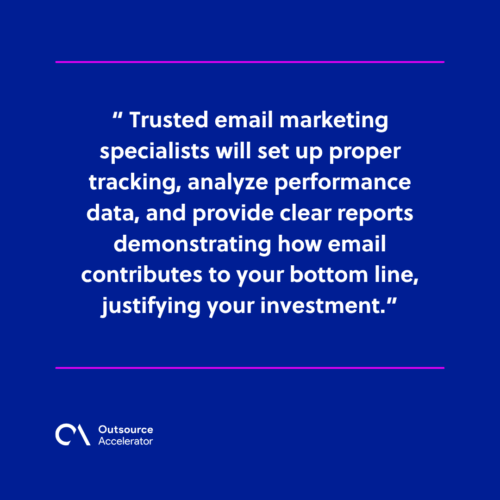 “ Trusted email marketing specialists will set up proper tracking, analyze performance data, and provide clear reports demonstrating how email contributes to your bottom line, justifying your investment.”

Outsource Accelerator